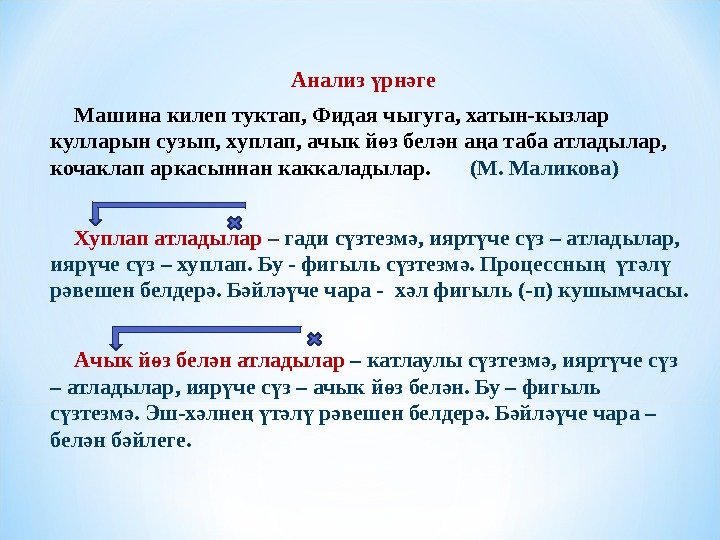 Анализ үрнәге

Машина килеп туктап, Фидая чыгуга, хатын-кызлар кулларын сузып, хуплап, ачык йөз белән аңа таба атладылар, кочаклап аркасыннан каккаладылар. (М. Маликова)

Хуплап атладылар – гади сүзтезмә, ияртүче сүз – атладылар, иярүче сүз – хуплап. Бу - фигыль сүзтезмә. Процессның үтәлү рәвешен белдерә. Бәйләүче чара - хәл фигыль (-п) кушымчасы.

Ачык йөз белән атладылар – катлаулы сүзтезмә, ияртүче сүз – атладылар, иярүче сүз – ачык йөз белән. Бу – фигыль сүзтезмә. Эш-хәлнең үтәлү рәвешен белдерә. Бәйләүче чара – белән бәйлеге.